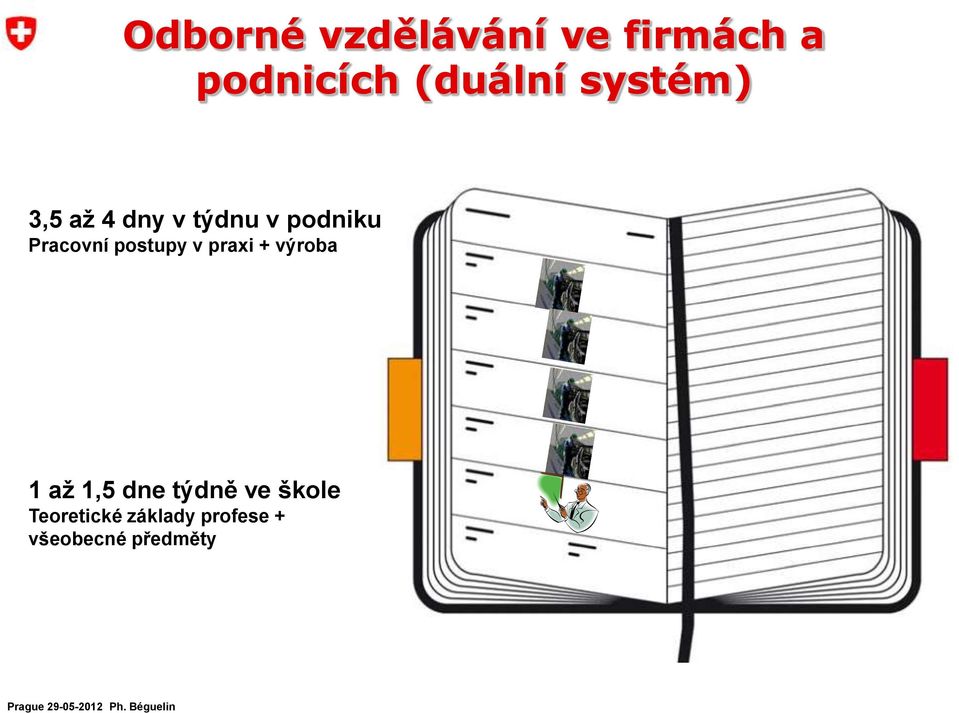 Odborné vzdělávání ve firmách a podnicích (duální systém)

3,5 až 4 dny v týdnu v podniku
Pracovní postupy v praxi + výroba

1 až 1,5 dne týdně ve škole
Teoretické základy profese + všeobecné předměty

Prague 29-05-2012 Ph. Béguelin